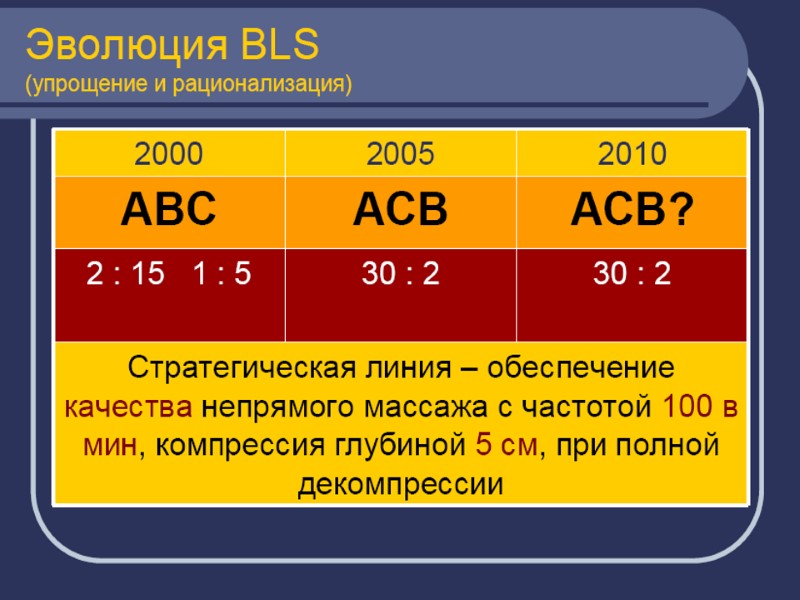 Эволюция BLS
(упрощение и рационализация)

| 2000 | 2005 | 2010 |
|---|---|---|
| ABC | ACB | ACB? |
| 2 : 15   1 : 5 | 30 : 2 | 30 : 2 |

Стратегическая линия – обеспечение качества непрямого массажа с частотой 100 в мин, компрессия глубиной 5 см, при полной декомпрессии